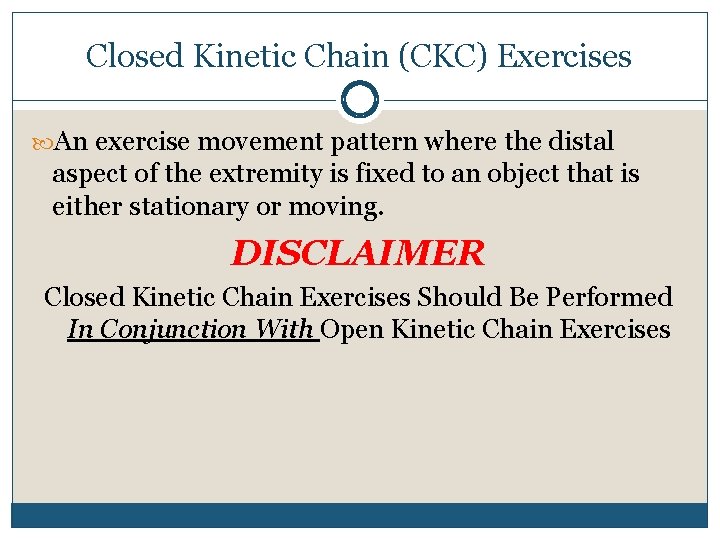 Closed Kinetic Chain (CKC) Exercises

An exercise movement pattern where the distal aspect of the extremity is fixed to an object that is either stationary or moving.

DISCLAIMER

Closed Kinetic Chain Exercises Should Be Performed In Conjunction With Open Kinetic Chain Exercises